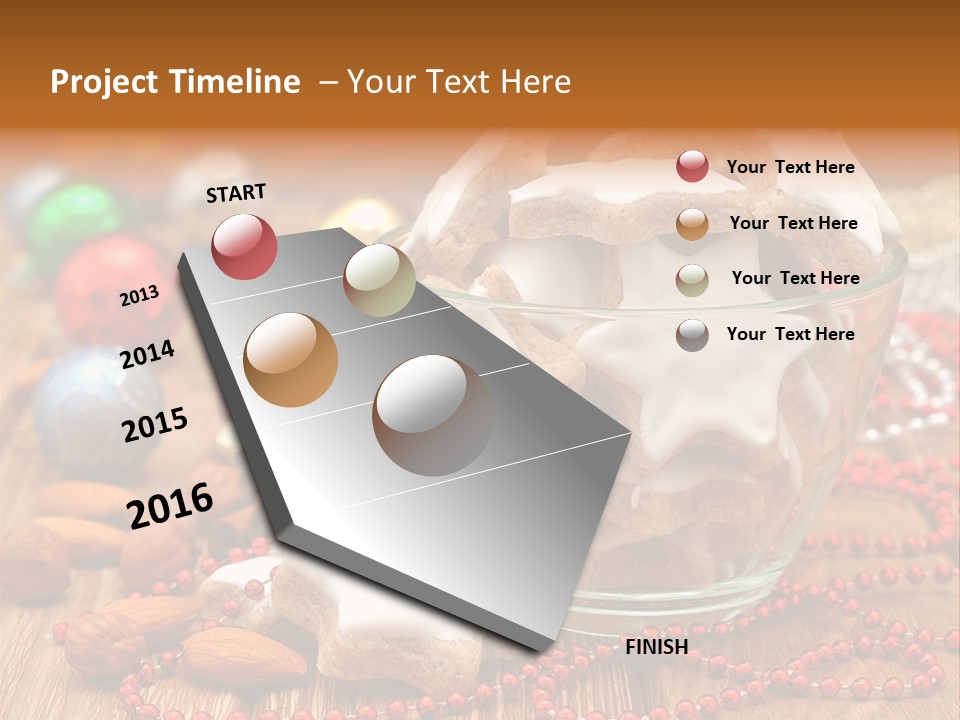 Project Timeline – Your Text Here

START

2013

2014

2015

2016

FINISH

Your Text Here

Your Text Here

Your Text Here

Your Text Here